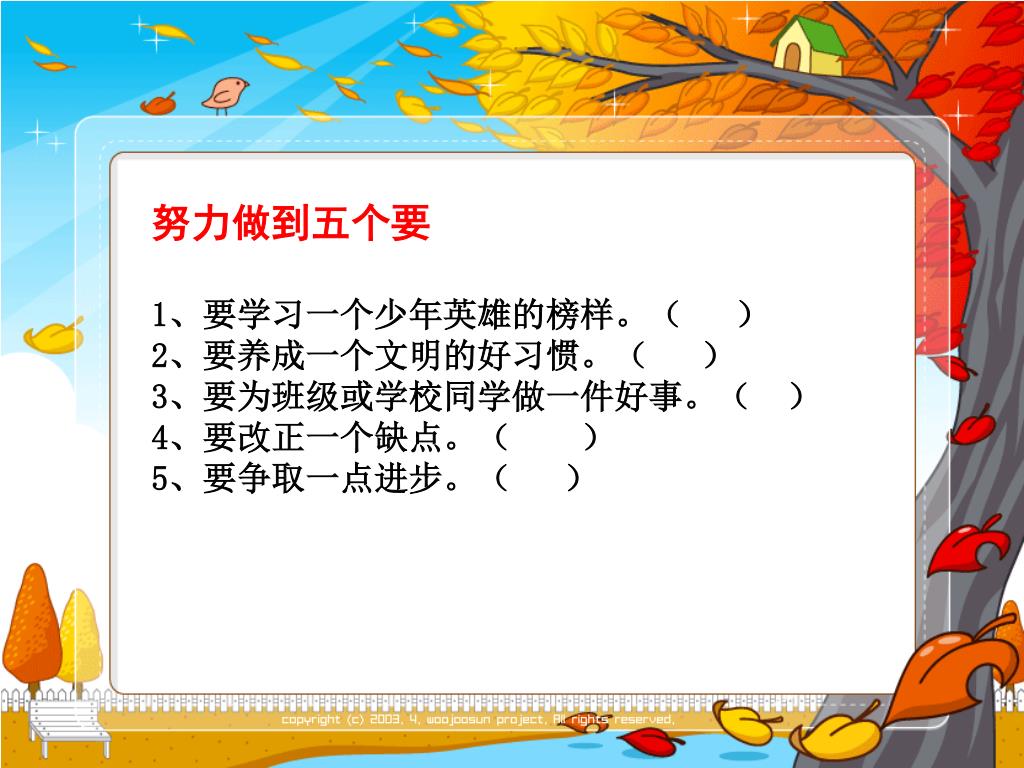 努力做到五个要

1、要学习一个少年英雄的榜样。（　　）
2、要养成一个文明的好习惯。（　　）
3、要为班级或学校同学做一件好事。（　）
4、要改正一个缺点。（　　）
5、要争取一点进步。（　　）

copyright (c) 2003. 4. woojoosun project. All rights reserved.